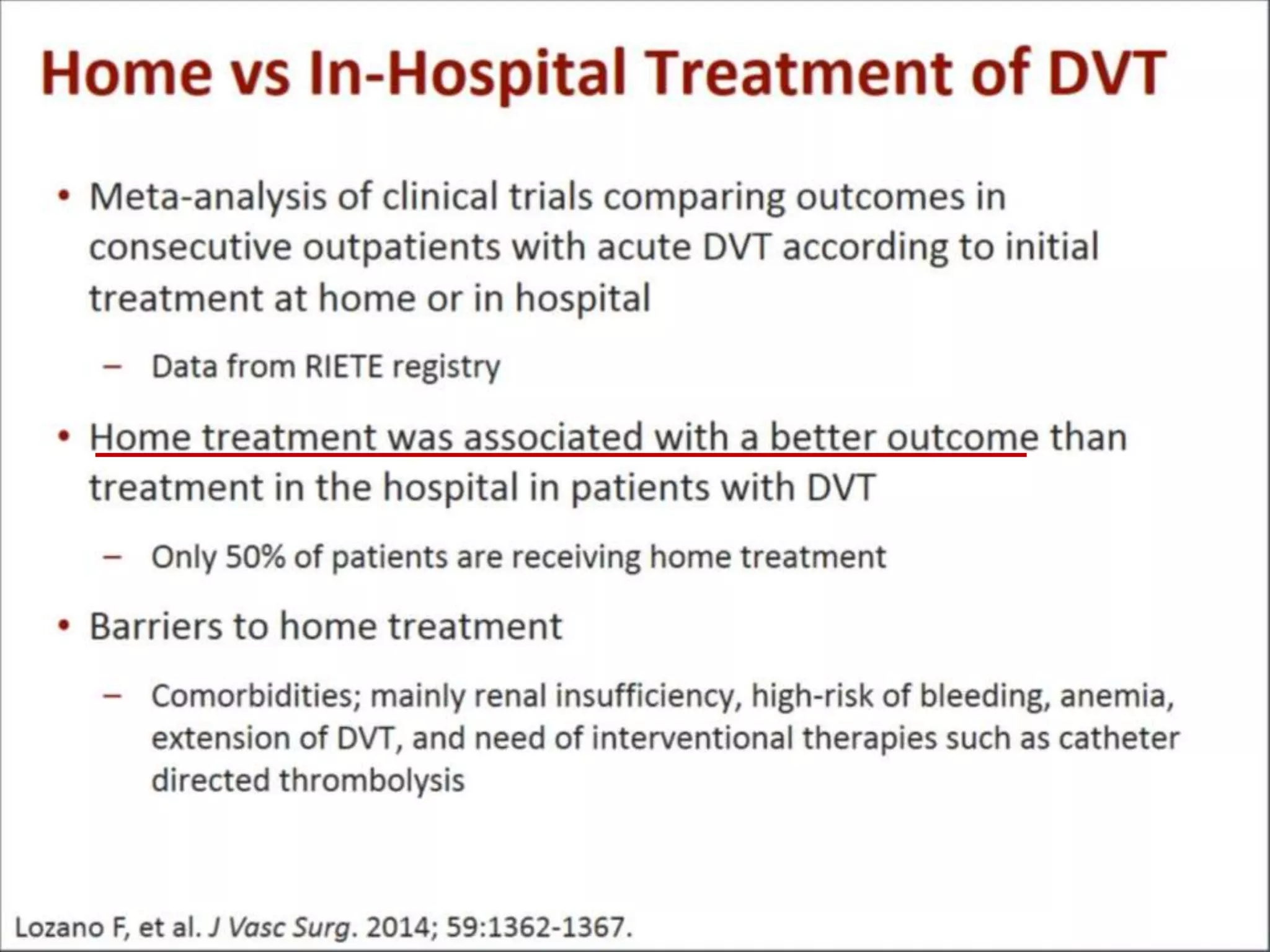 Home vs In-Hospital Treatment of DVT

• Meta-analysis of clinical trials comparing outcomes in consecutive outpatients with acute DVT according to initial treatment at home or in hospital

– Data from RIETE registry

• Home treatment was associated with a better outcome than treatment in the hospital in patients with DVT

– Only 50% of patients are receiving home treatment

• Barriers to home treatment

– Comorbidities; mainly renal insufficiency, high-risk of bleeding, anemia, extension of DVT, and need of interventional therapies such as catheter directed thrombolysis

Lozano F, et al. J Vasc Surg. 2014; 59:1362-1367.